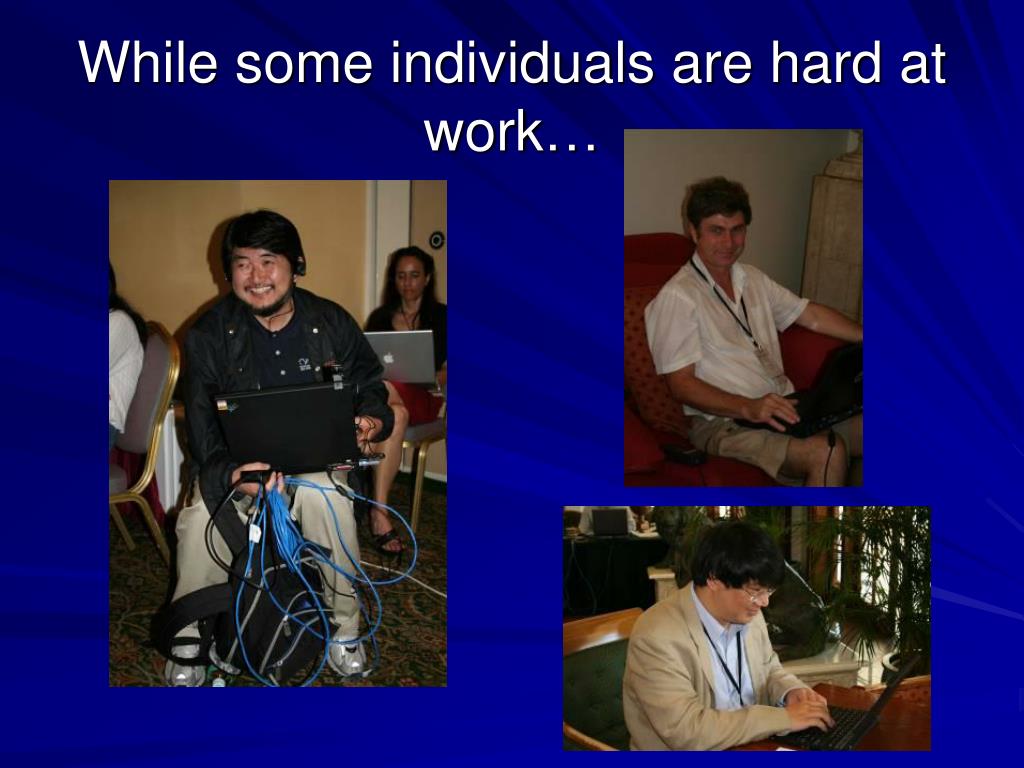 While some individuals are hard at work…